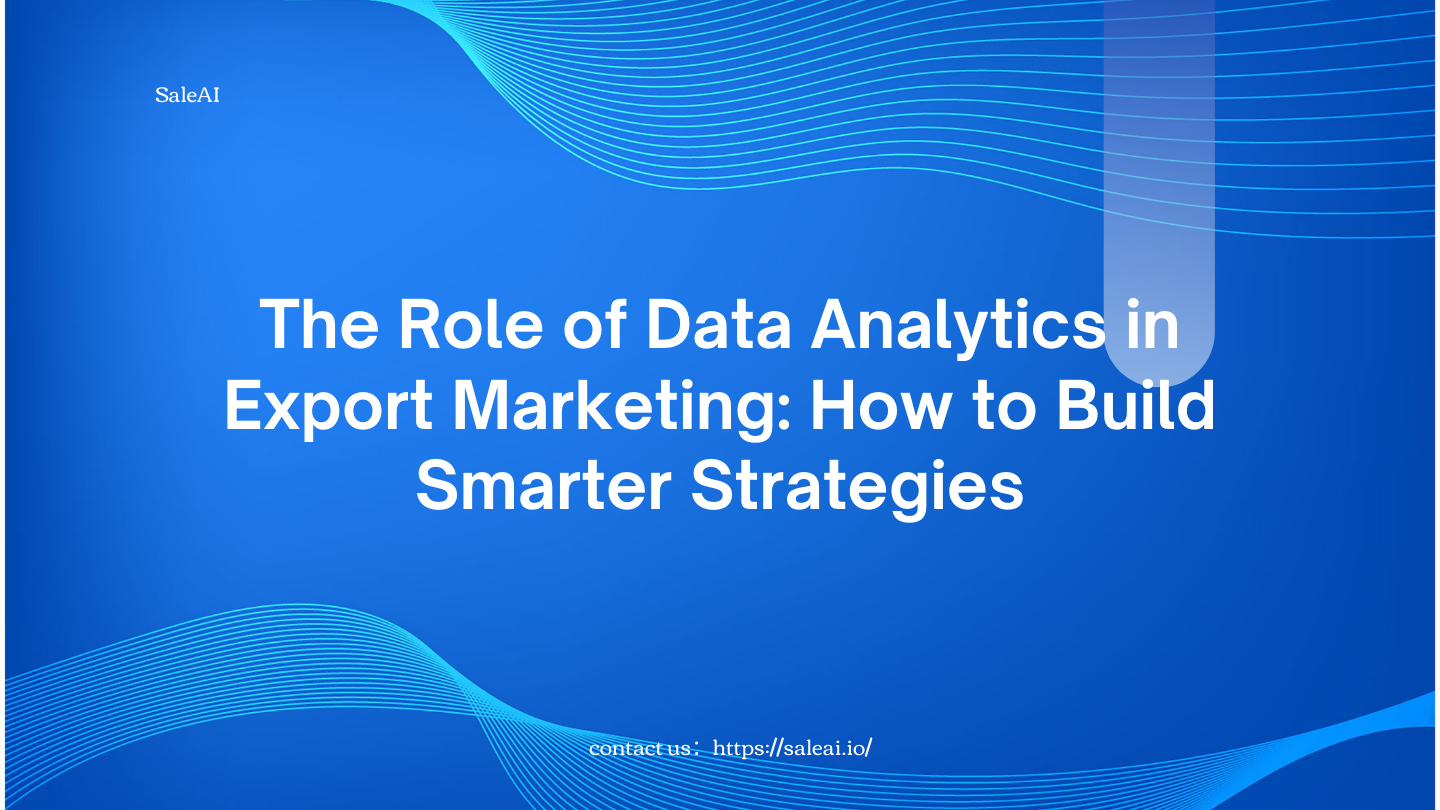 SaleAI

The Role of Data Analytics in Export Marketing: How to Build Smarter Strategies

contact us：https://saleai.io/